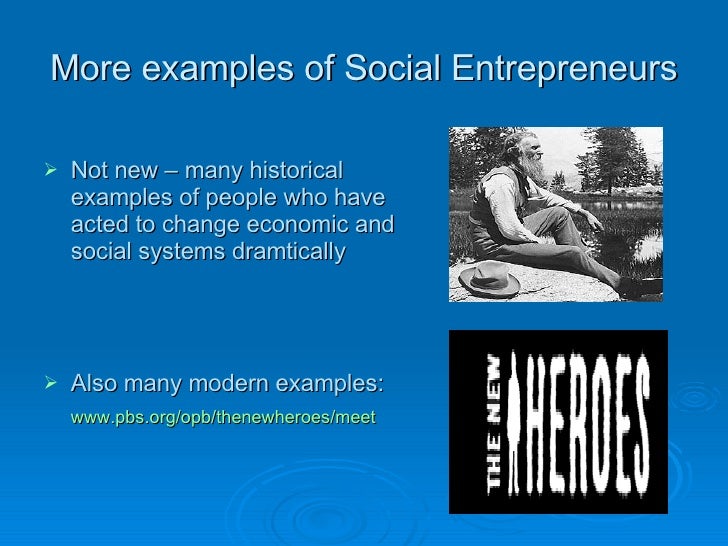 More examples of Social Entrepreneurs

➢ Not new – many historical examples of people who have acted to change economic and social systems dramtically

➢ Also many modern examples:

www.pbs.org/opb/thenewheroes/meet

THE NEW HEROES